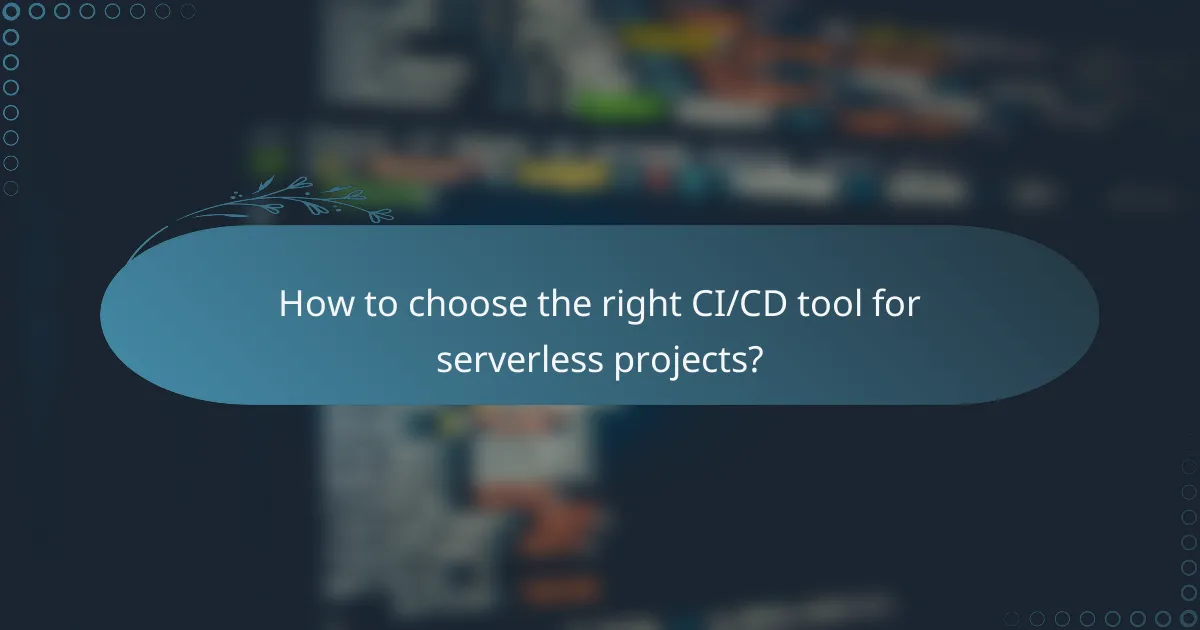 How to choose the right CI/CD tool for serverless projects?